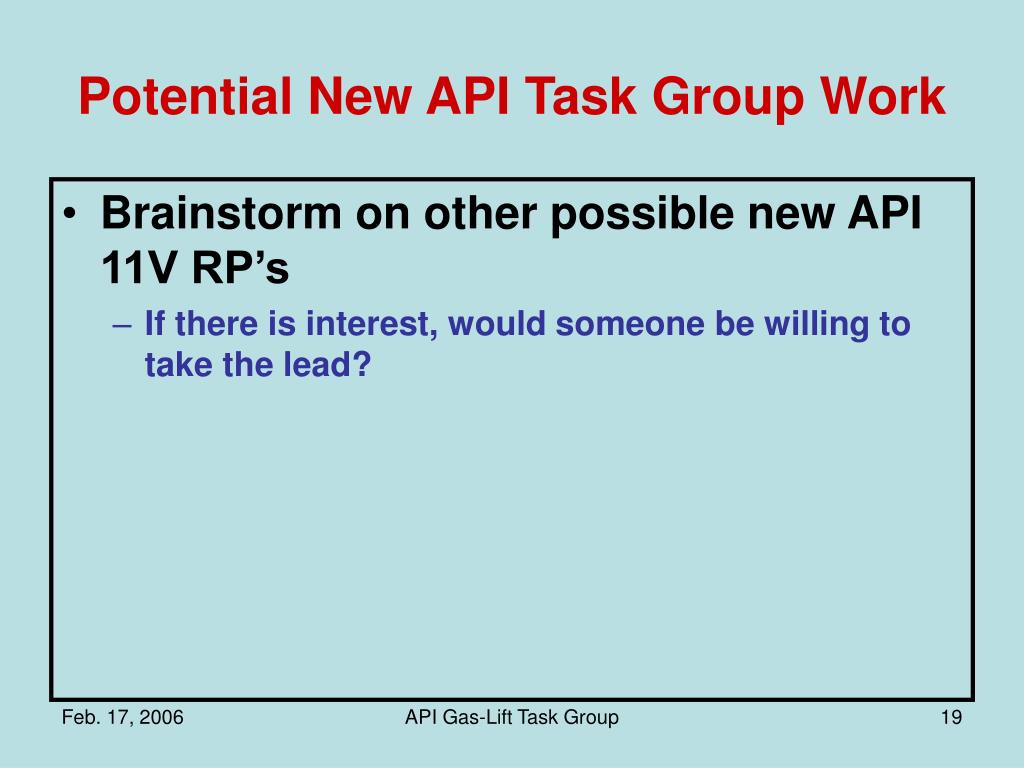 Potential New API Task Group Work

• Brainstorm on other possible new API 11V RP’s
– If there is interest, would someone be willing to take the lead?

Feb. 17, 2006
API Gas-Lift Task Group
19